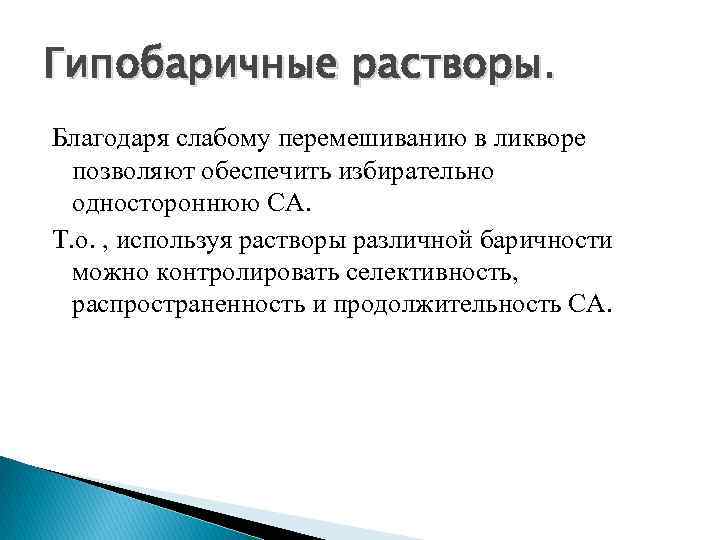 Гипобаричные растворы.

Благодаря слабому перемешиванию в ликворе позволяют обеспечить избирательно одностороннюю СА.

Т.о. , используя растворы различной баричности можно контролировать селективность, распространенность и продолжительность СА.